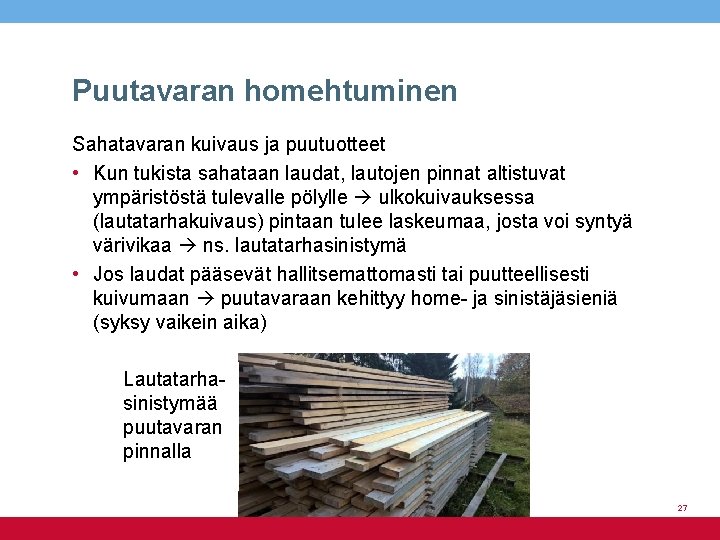 Puutavaran homehtuminen

Sahatavaran kuivaus ja puutuotteet

• Kun tukista sahataan laudat, lautojen pinnat altistuvat ympäristöstä tulevalle pölylle → ulkokuivauksessa (lautatarhakuivaus) pintaan tulee laskeumaa, josta voi syntyä värivikaa → ns. lautatarhasinistymä

• Jos laudat pääsevät hallitsemattomasti tai puutteellisesti kuivumaan → puutavaraan kehittyy home- ja sinistäjäsieniä (syksy vaikein aika)

Lautatarha-sinistymää puutavaran pinnalla

27